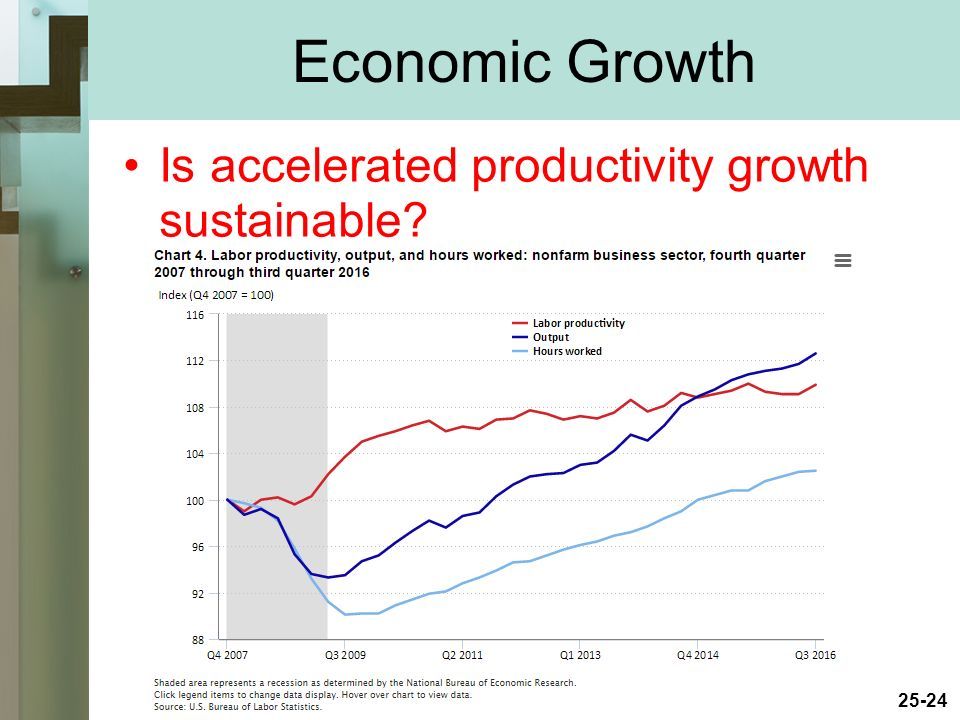 Economic Growth

• Is accelerated productivity growth sustainable?

Chart 4. Labor productivity, output, and hours worked: nonfarm business sector, fourth quarter 2007 through third quarter 2016

Index (Q4 2007 = 100)

116
112
108
104
100
96
92
88

Labor productivity
Output
Hours worked

Q4 2007 Q3 2009 Q2 2011 Q1 2013 Q4 2014 Q3 2016

Shaded area represents a recession as determined by the National Bureau of Economic Research.
Click legend items to change data display. Hover over chart to view data.
Source: U.S. Bureau of Labor Statistics.

25-24